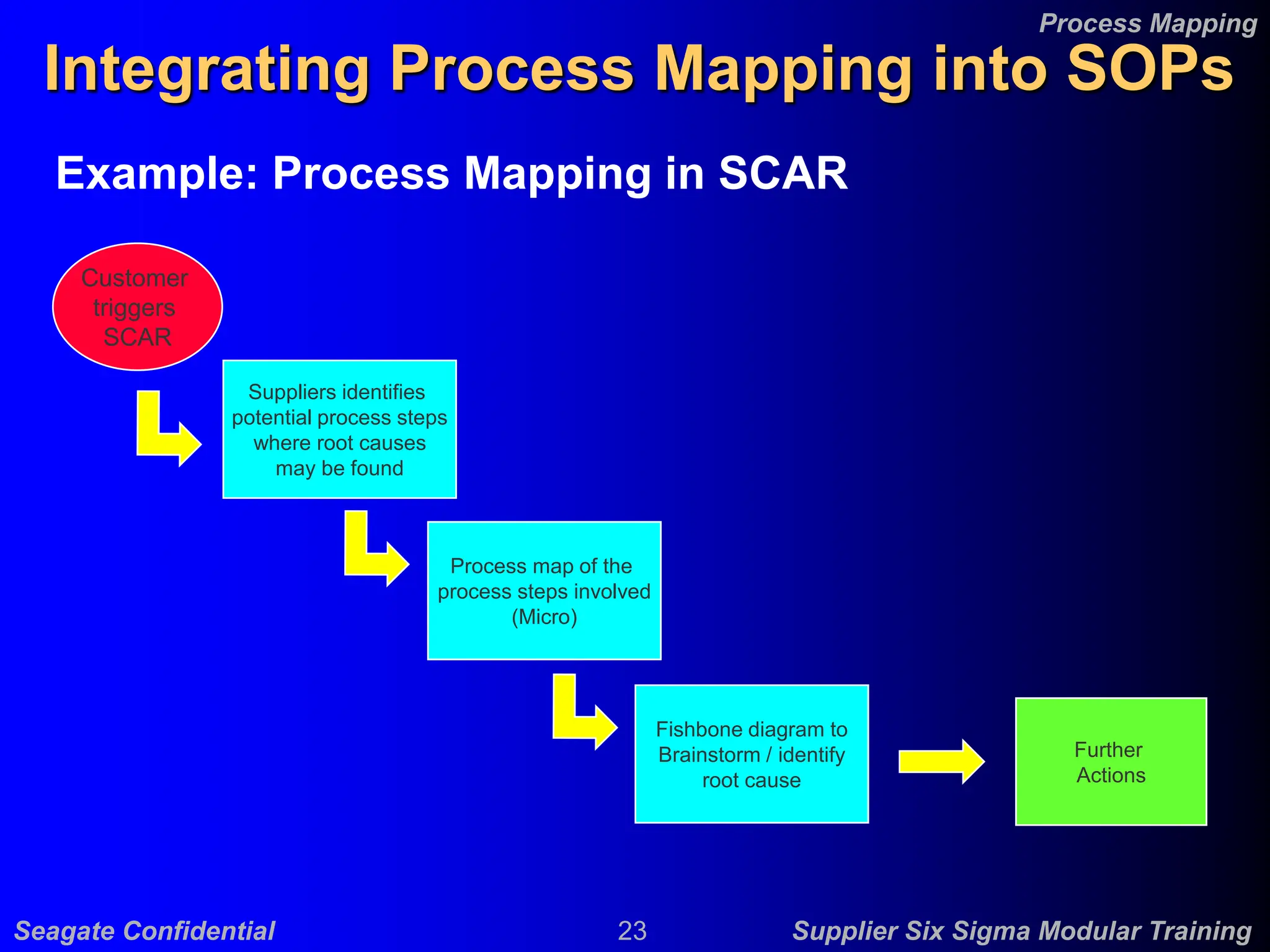 Process Mapping

Integrating Process Mapping into SOPs

Example: Process Mapping in SCAR

Customer triggers SCAR

Suppliers identifies potential process steps where root causes may be found

Process map of the process steps involved (Micro)

Fishbone diagram to Brainstorm / identify root cause

Further Actions

Seagate Confidential

23

Supplier Six Sigma Modular Training